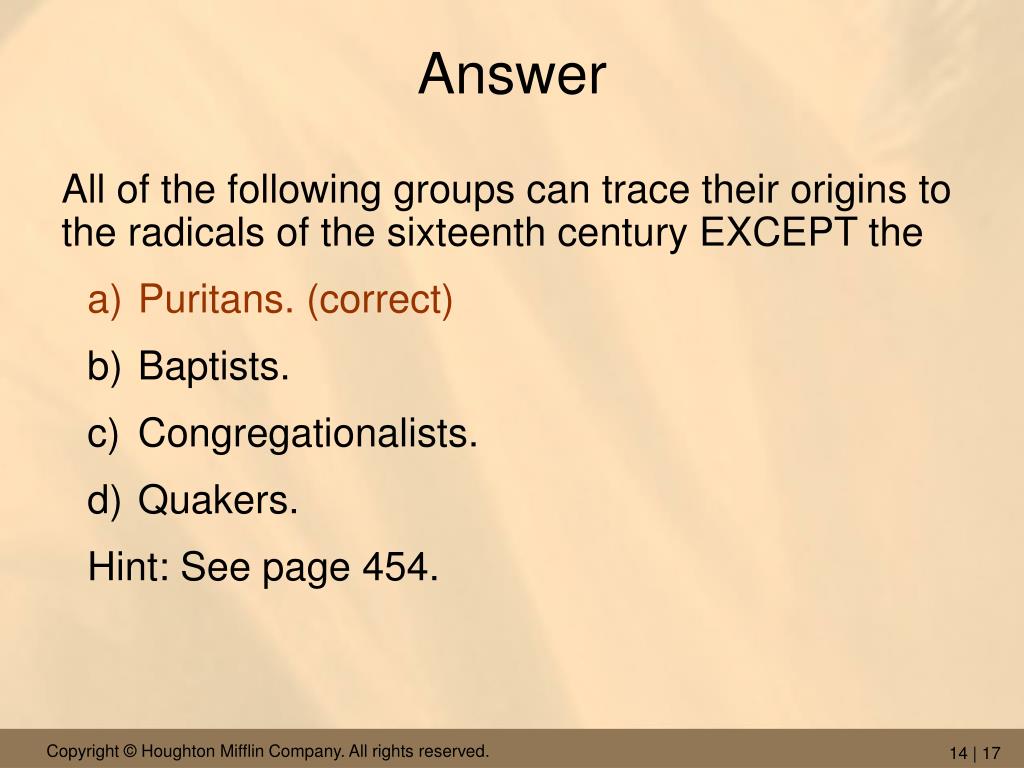 Answer

All of the following groups can trace their origins to the radicals of the sixteenth century EXCEPT the

a) Puritans. (correct)

b) Baptists.

c) Congregationalists.

d) Quakers.

Hint: See page 454.

Copyright © Houghton Mifflin Company. All rights reserved.

14 | 17